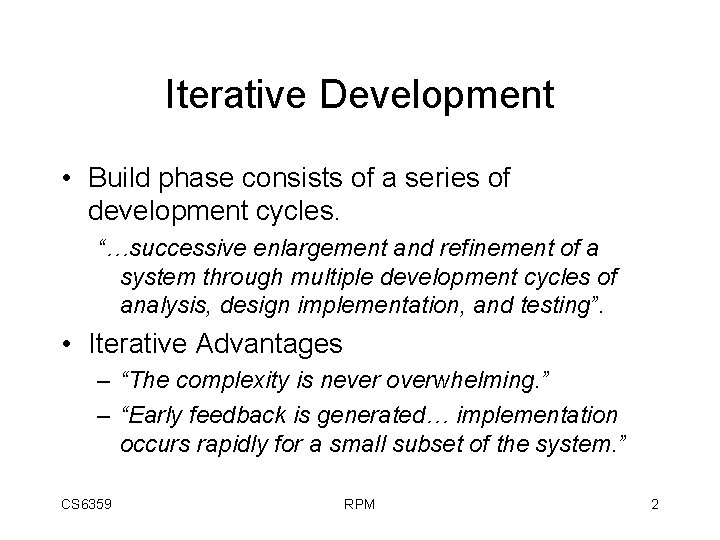 Iterative Development

• Build phase consists of a series of development cycles.

“…successive enlargement and refinement of a system through multiple development cycles of analysis, design implementation, and testing”.

• Iterative Advantages

– “The complexity is never overwhelming.”

– “Early feedback is generated… implementation occurs rapidly for a small subset of the system.”

CS6359 RPM 2